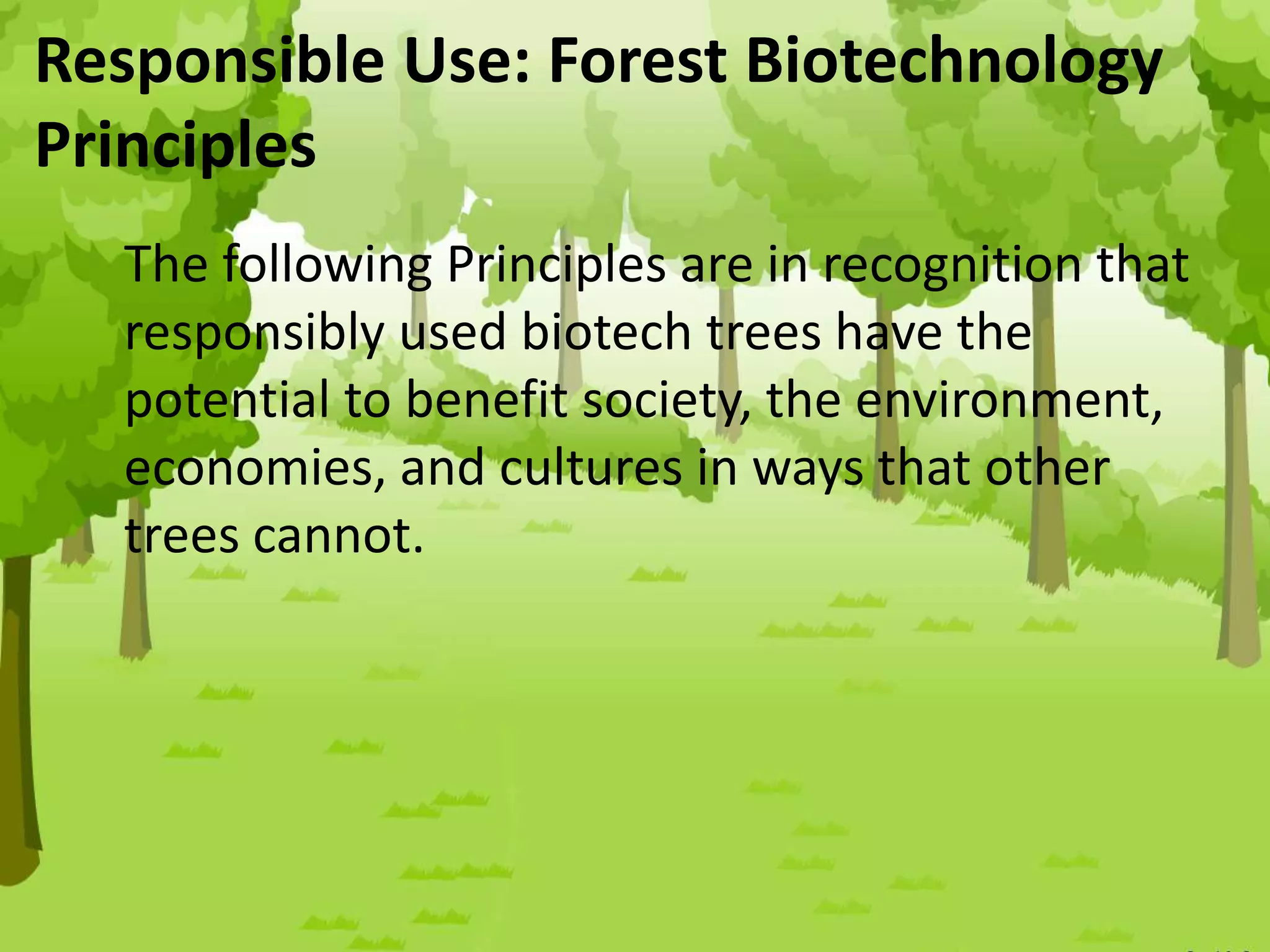 Responsible Use: Forest Biotechnology Principles

The following Principles are in recognition that responsibly used biotech trees have the potential to benefit society, the environment, economies, and cultures in ways that other trees cannot.